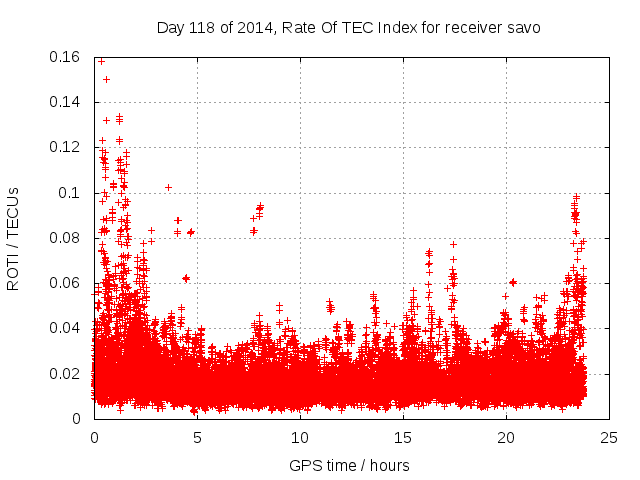 Day 118 of 2014, Rate Of TEC Index for receiver savo

ROTI / TECUs

0.16
0.14
0.12
0.1
0.08
0.06
0.04
0.02
0

0
5
10
15
20
25

GPS time / hours